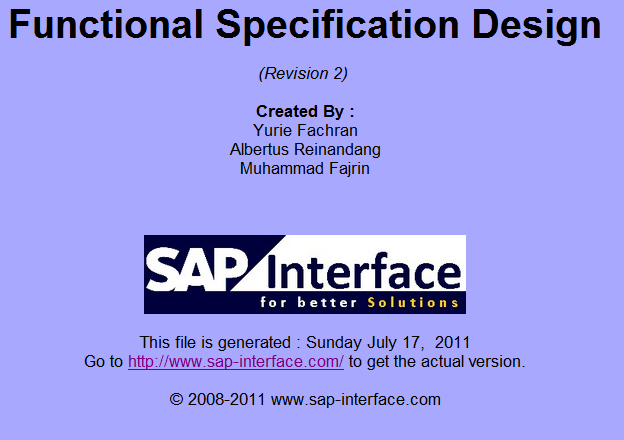 Functional Specification Design

(Revision 2)

Created By :
Yurie Fachran
Albertus Reinandang
Muhammad Fajrin

SAP Interface
for better Solutions

This file is generated : Sunday July 17, 2011
Go to http://www.sap-interface.com/ to get the actual version.

© 2008-2011 www.sap-interface.com